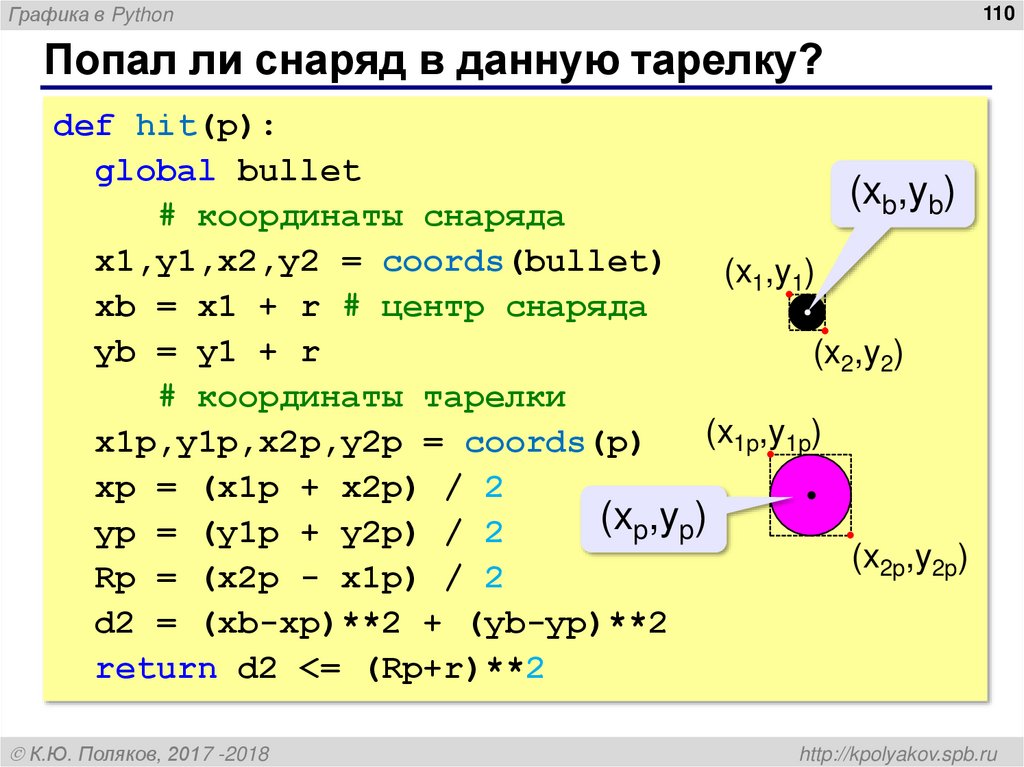 Графика в Python

110

Попал ли снаряд в данную тарелку?

def hit(p):
    global bullet
        # координаты снаряда
    x1,y1,x2,y2 = coords(bullet)
    xb = x1 + r # центр снаряда
    yb = y1 + r
        # координаты тарелки
    x1p,y1p,x2p,y2p = coords(p)
    xp = (x1p + x2p) / 2
    yp = (y1p + y2p) / 2
    Rp = (x2p - x1p) / 2
    d2 = (xb-xp)**2 + (yb-yp)**2
    return d2 <= (Rp+r)**2

$(x_b,y_b)$

$(x_1,y_1)$

$(x_2,y_2)$

$(x_{1p},y_{1p})$

$(x_p,y_p)$

$(x_{2p},y_{2p})$

© К.Ю. Поляков, 2017 -2018

http://kpolyakov.spb.ru